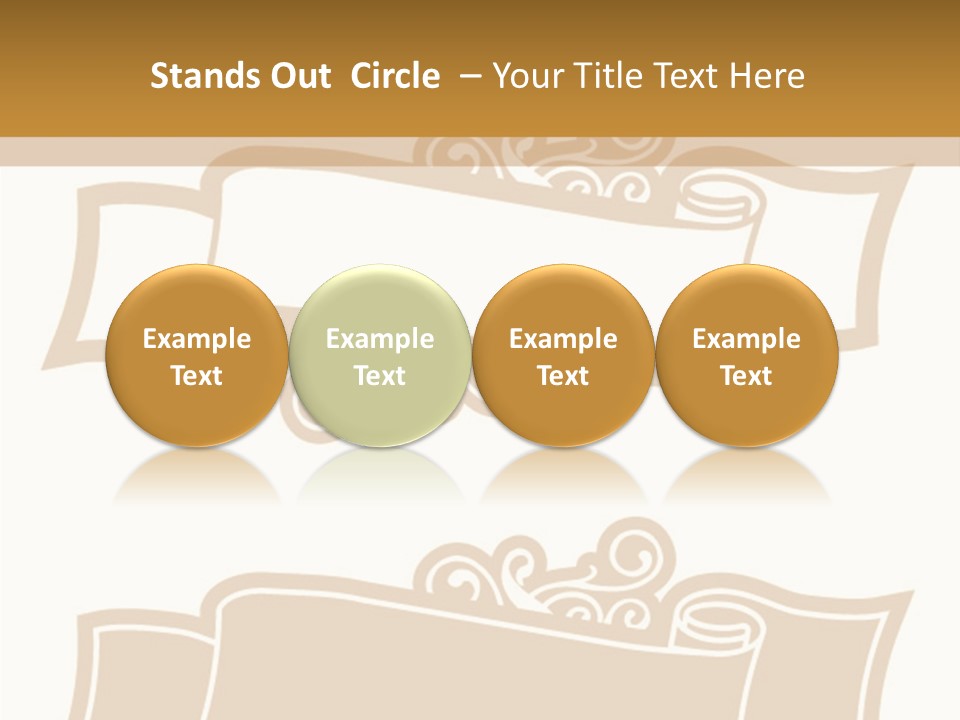 Stands Out Circle – Your Title Text Here

Example Text

Example Text

Example Text

Example Text